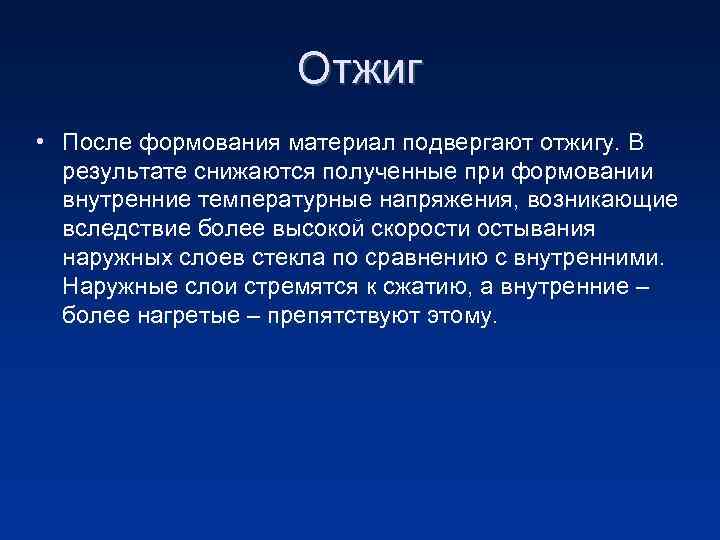 Отжиг

• После формования материал подвергают отжигу. В результате снижаются полученные при формовании внутренние температурные напряжения, возникающие вследствие более высокой скорости остывания наружных слоев стекла по сравнению с внутренними. Наружные слои стремятся к сжатию, а внутренние – более нагретые – препятствуют этому.